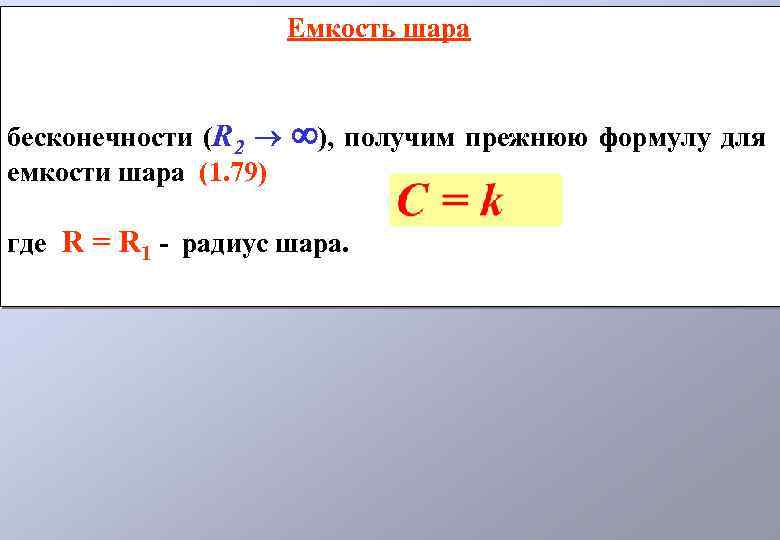 Емкость шара

бесконечности ($R_2 \to \infty$), получим прежнюю формулу для емкости шара (1.79)

$C = k$

где $R = R_1$ - радиус шара.